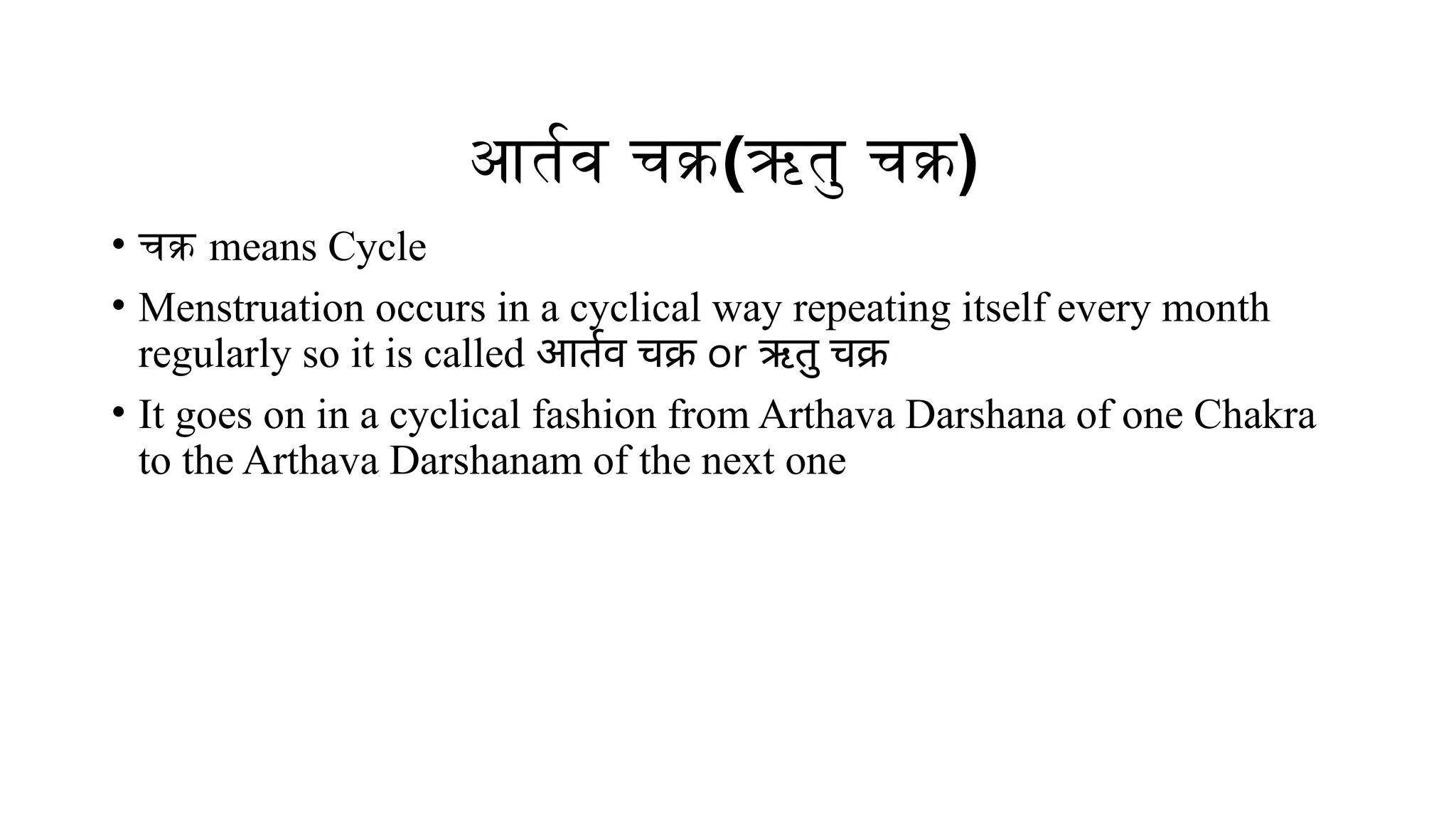 आर्तव चक्र(ऋतु चक्र)

• चक्र means Cycle

• Menstruation occurs in a cyclical way repeating itself every month regularly so it is called आर्तव चक्र or ऋतु चक्र

• It goes on in a cyclical fashion from Arthava Darshana of one Chakra to the Arthava Darshanam of the next one